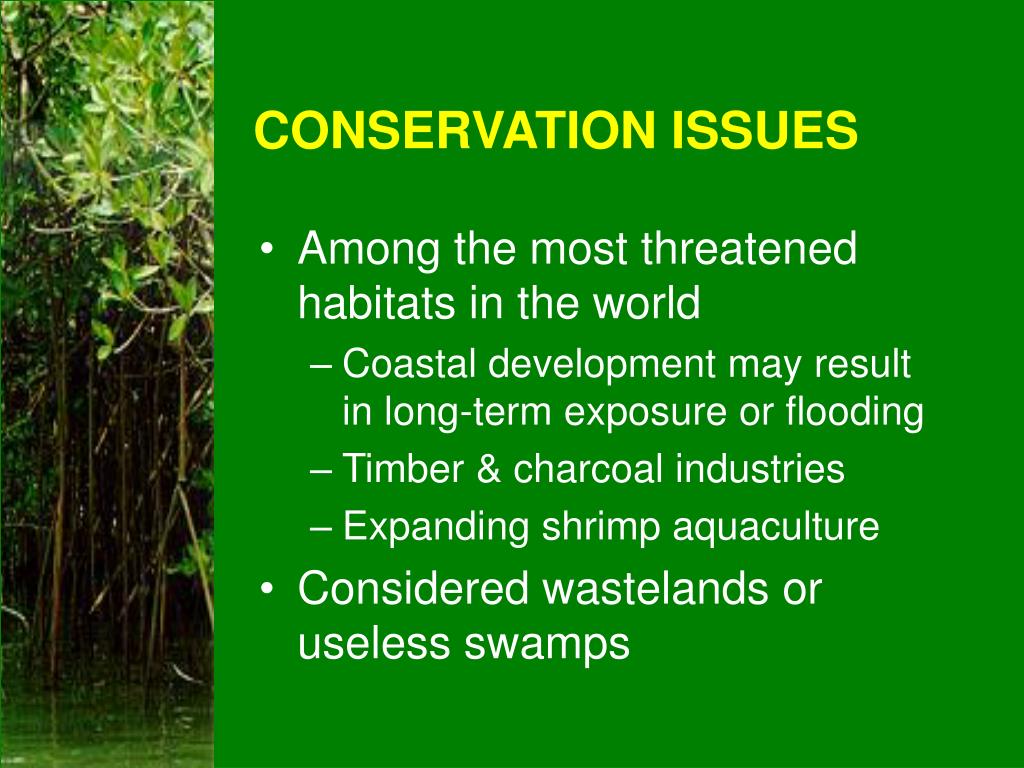 CONSERVATION ISSUES

• Among the most threatened habitats in the world
 – Coastal development may result in long-term exposure or flooding
 – Timber & charcoal industries
 – Expanding shrimp aquaculture
• Considered wastelands or useless swamps